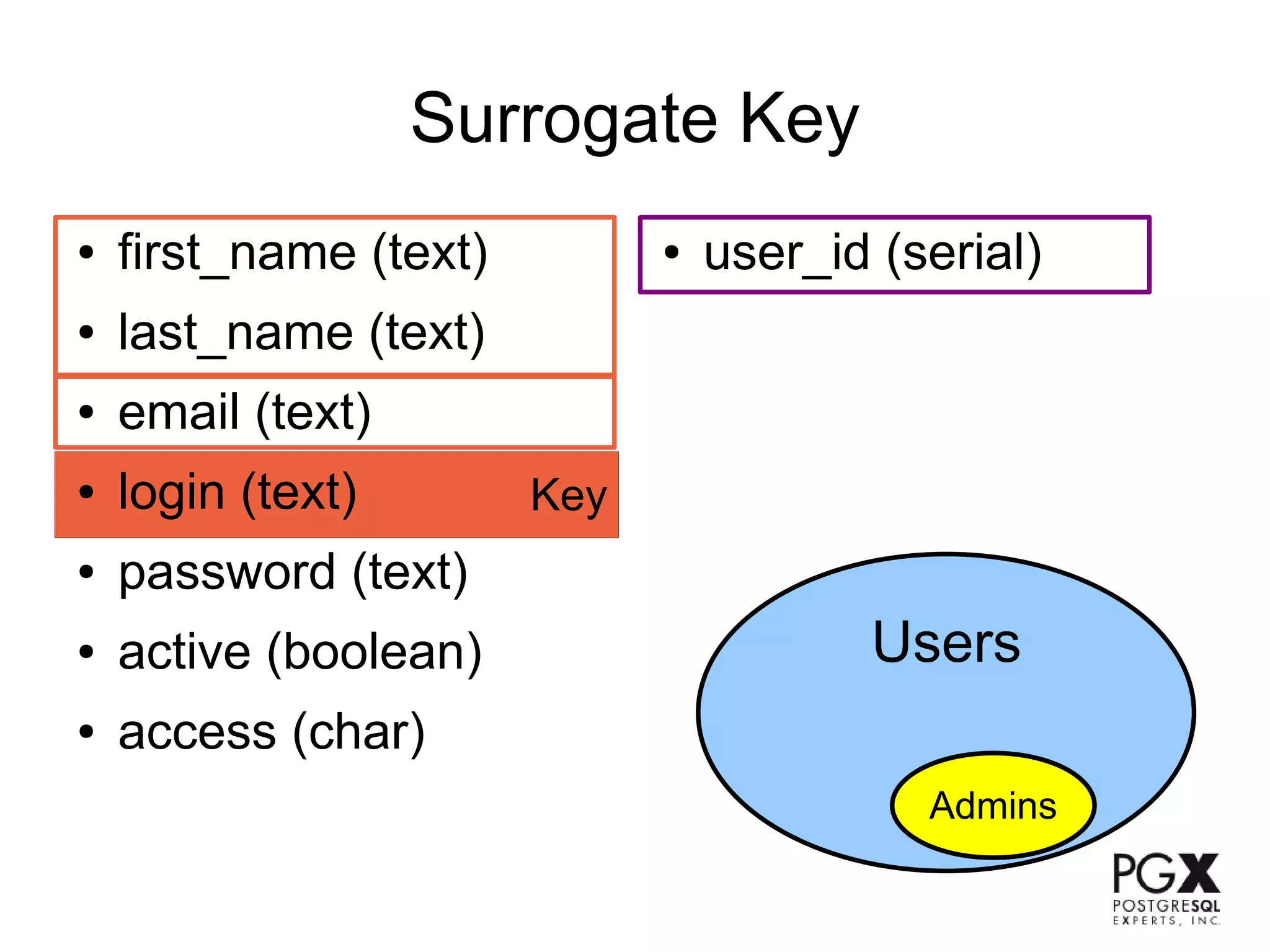 Surrogate Key

• first_name (text)
• last_name (text)
• email (text)
• login (text) Key
• password (text)
• active (boolean)
• access (char)

• user_id (serial)

Users

Admins

PGX
POSTGRESQL
EXPERTS, INC.